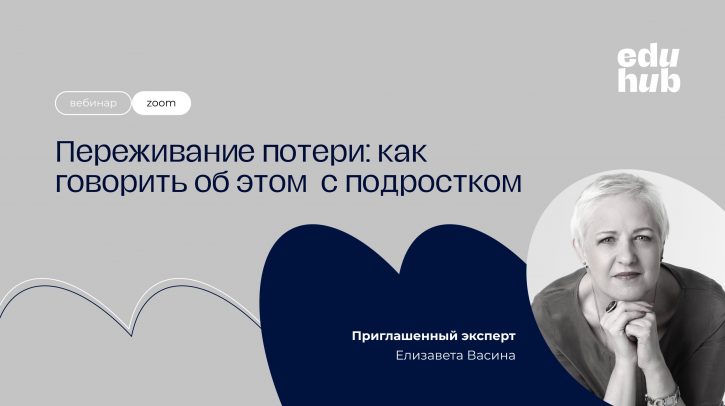 edu
hub

вебинар zoom

Переживание потери: как говорить об этом с подростком

Приглашенный эксперт
Елизавета Васина